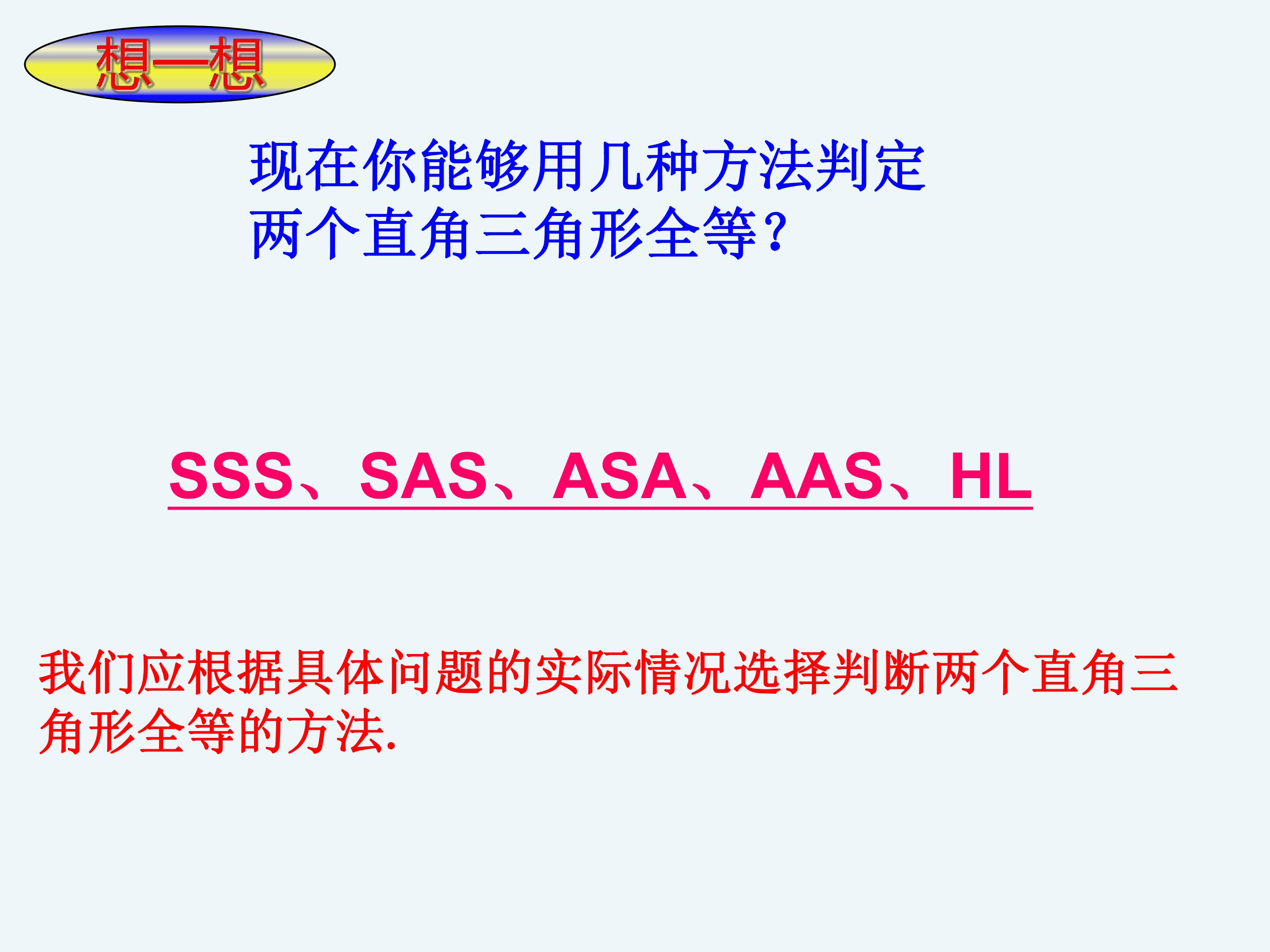 想一想

现在你能够用几种方法判定两个直角三角形全等?

SSS、SAS、ASA、AAS、HL

我们应根据具体问题的实际情况选择判断两个直角三角形全等的方法.